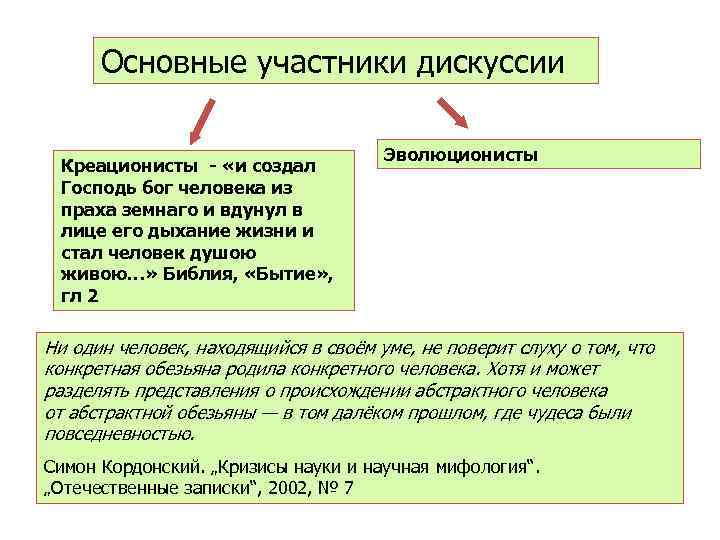 Основные участники дискуссии

Креационисты - «и создал Господь бог человека из праха земнаго и вдунул в лице его дыхание жизни и стал человек душою живою…» Библия, «Бытие», гл 2

Эволюционисты

Ни один человек, находящийся в своём уме, не поверит слуху о том, что конкретная обезьяна родила конкретного человека. Хотя и может разделять представления о происхождении абстрактного человека от абстрактной обезьяны — в том далёком прошлом, где чудеса были повседневностью.

Симон Кордонский. „Кризисы науки и научная мифология“. „Отечественные записки“, 2002, № 7